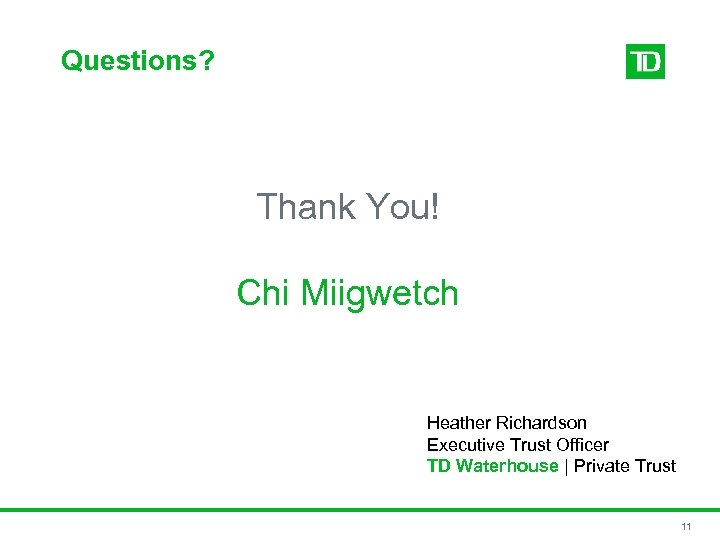 Questions?

TD

Thank You!

Chi Miigwetch

Heather Richardson
Executive Trust Officer
TD Waterhouse | Private Trust

11